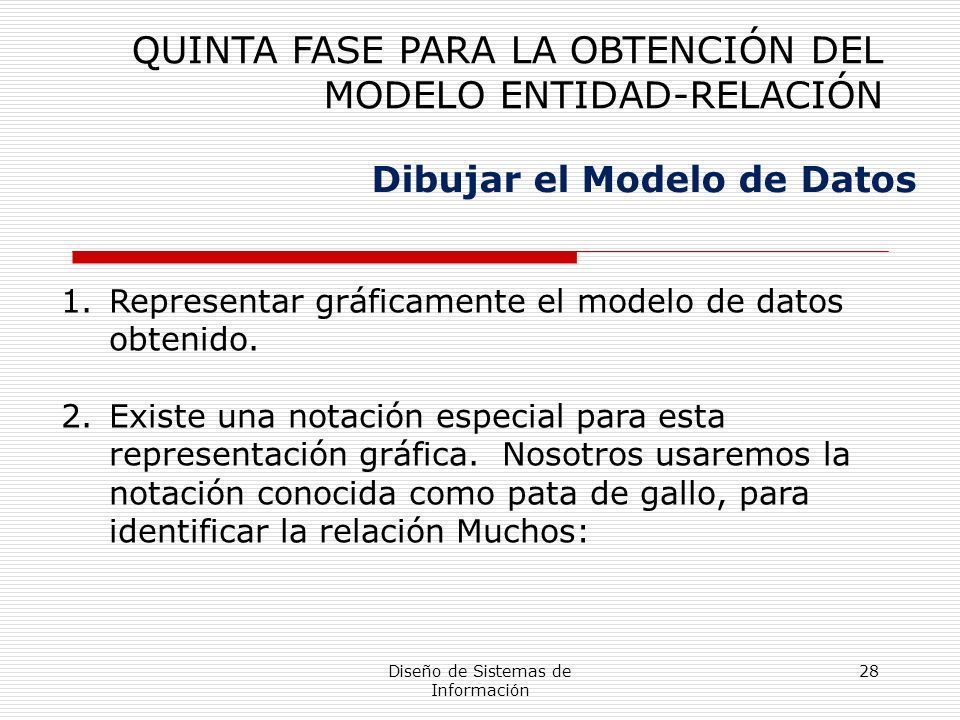 QUINTA FASE PARA LA OBTENCIÓN DEL MODELO ENTIDAD-RELACIÓN

Dibujar el Modelo de Datos

1. Representar gráficamente el modelo de datos obtenido.

2. Existe una notación especial para esta representación gráfica. Nosotros usaremos la notación conocida como pata de gallo, para identificar la relación Muchos:

Diseño de Sistemas de Información

28